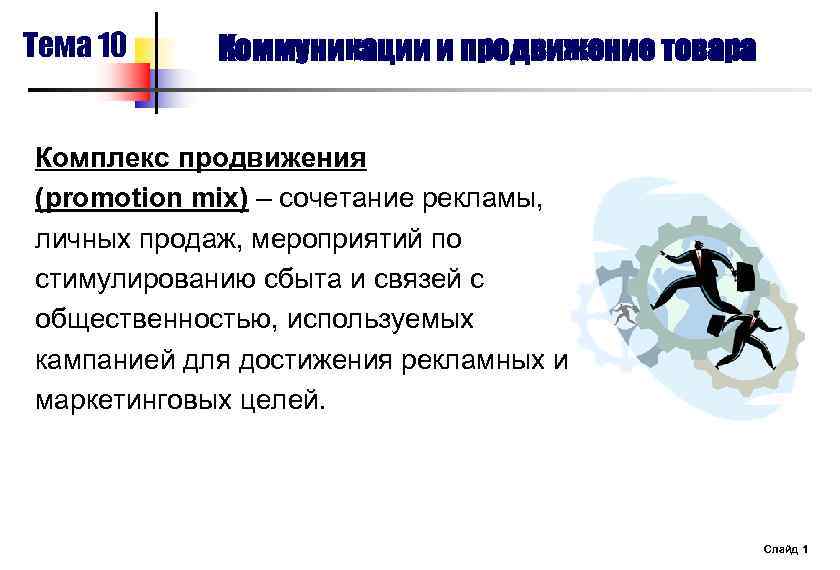 Тема 10

Коммуникации и продвижение товара

Комплекс продвижения (promotion mix) – сочетание рекламы, личных продаж, мероприятий по стимулированию сбыта и связей с общественностью, используемых кампанией для достижения рекламных и маркетинговых целей.

Слайд 1